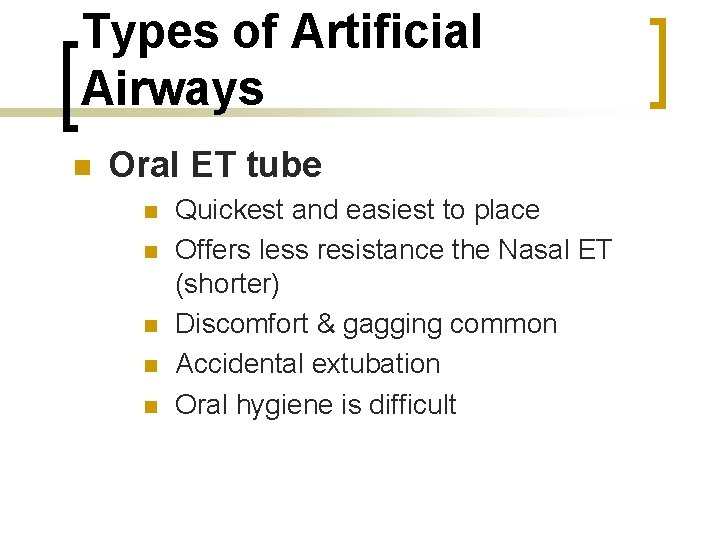 Types of Artificial Airways

Oral ET tube

Quickest and easiest to place

Offers less resistance the Nasal ET (shorter)

Discomfort & gagging common

Accidental extubation

Oral hygiene is difficult